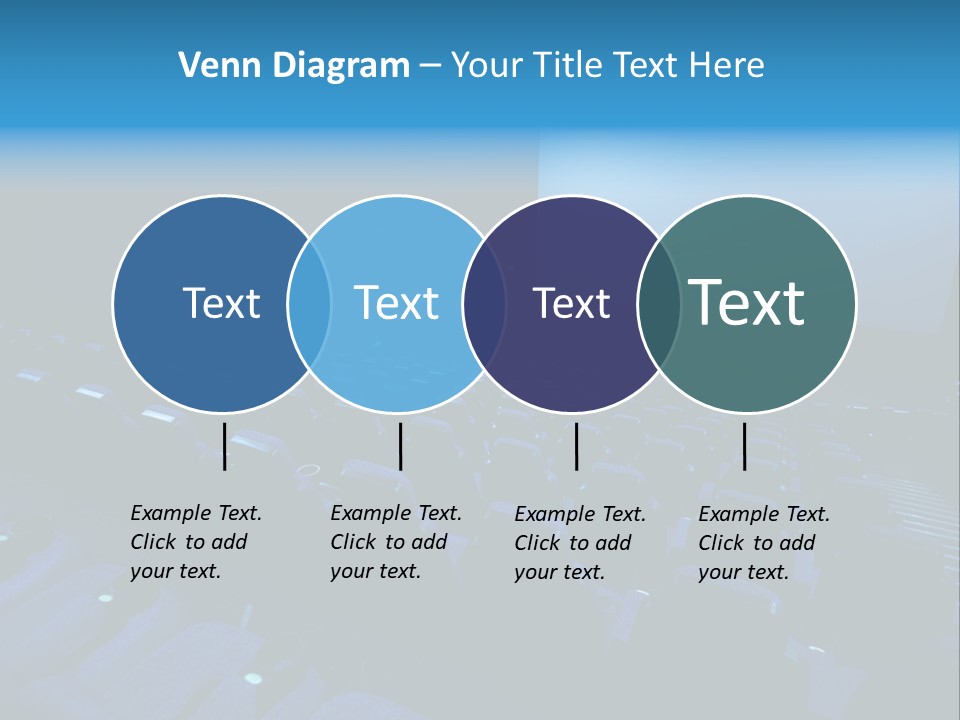 Venn Diagram – Your Title Text Here

Text

Text

Text

Text

Example Text. Click to add your text.

Example Text. Click to add your text.

Example Text. Click to add your text.

Example Text. Click to add your text.